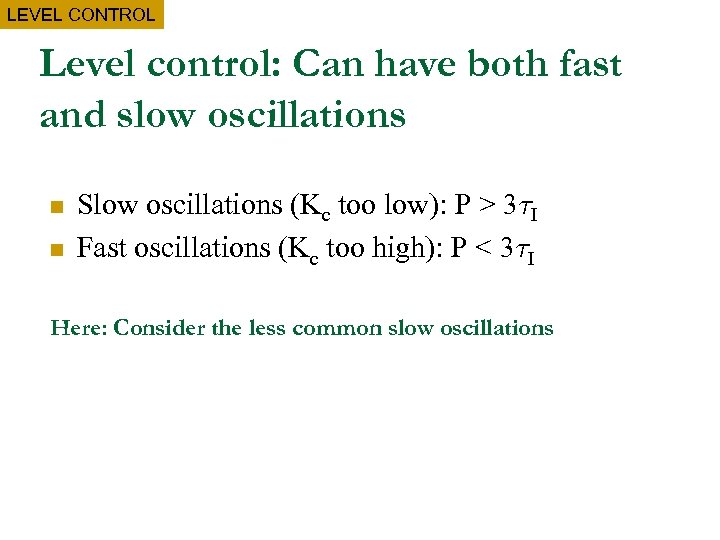 LEVEL CONTROL

Level control: Can have both fast and slow oscillations

- Slow oscillations ($K_c$ too low): $P > 3\tau_I$
- Fast oscillations ($K_c$ too high): $P < 3\tau_I$

Here: Consider the less common slow oscillations